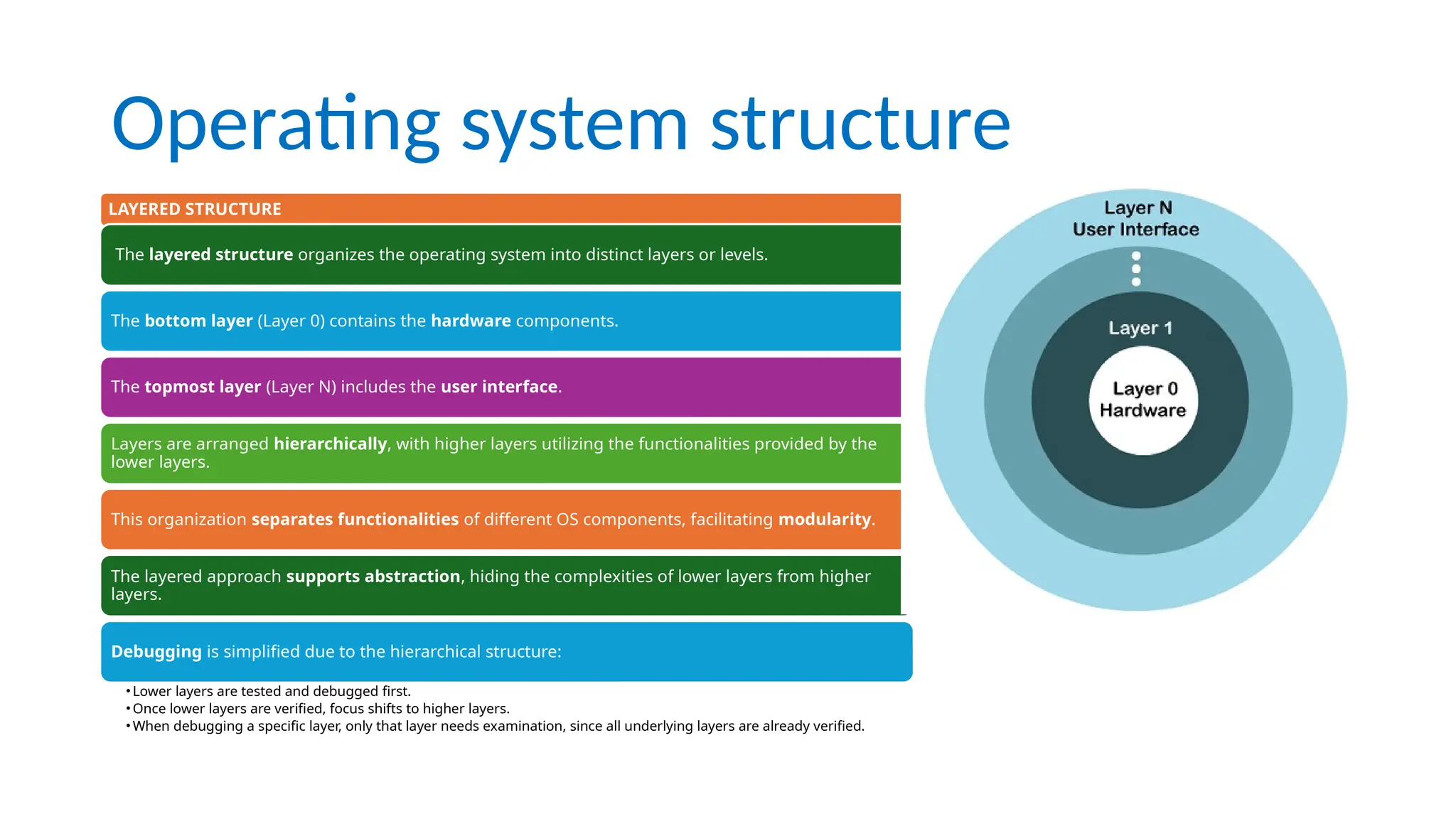 Operating system structure

LAYERED STRUCTURE

The layered structure organizes the operating system into distinct layers or levels.

The bottom layer (Layer 0) contains the hardware components.

The topmost layer (Layer N) includes the user interface.

Layers are arranged hierarchically, with higher layers utilizing the functionalities provided by the lower layers.

This organization separates functionalities of different OS components, facilitating modularity.

The layered approach supports abstraction, hiding the complexities of lower layers from higher layers.

Debugging is simplified due to the hierarchical structure:

• Lower layers are tested and debugged first.
• Once lower layers are verified, focus shifts to higher layers.
• When debugging a specific layer, only that layer needs examination, since all underlying layers are already verified.

Layer N
User Interface

Layer 1

Layer 0
Hardware